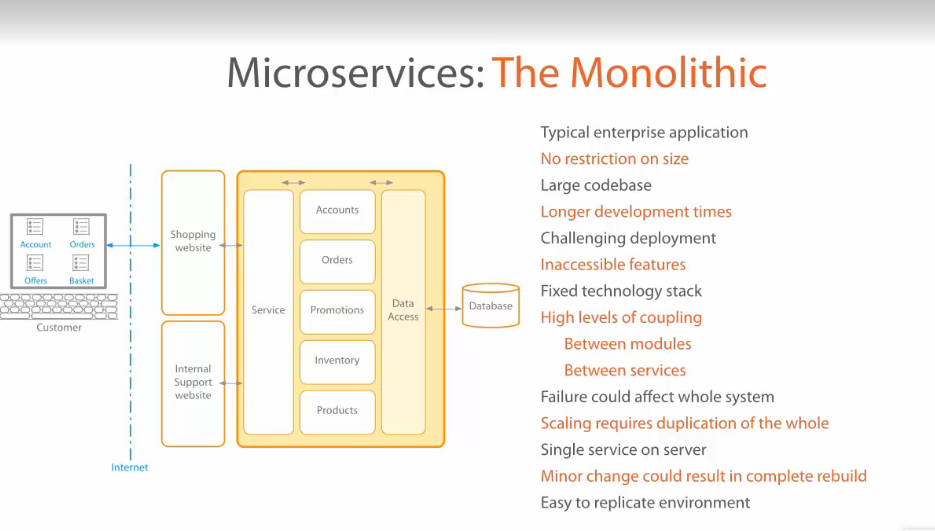 Microservices: The Monolithic

Account
Orders
Offers
Basket
Customer
Internet
Shopping website
Internal Support website
Service
Accounts
Orders
Promotions
Inventory
Products
Data Access
Database

Typical enterprise application
No restriction on size
Large codebase
Longer development times
Challenging deployment
Inaccessible features
Fixed technology stack
High levels of coupling
Between modules
Between services
Failure could affect whole system
Scaling requires duplication of the whole
Single service on server
Minor change could result in complete rebuild
Easy to replicate environment